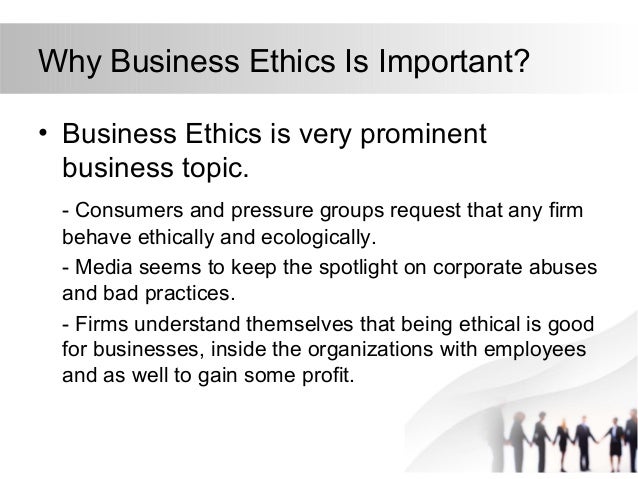 Why Business Ethics Is Important?

• Business Ethics is very prominent business topic.

- Consumers and pressure groups request that any firm behave ethically and ecologically.

- Media seems to keep the spotlight on corporate abuses and bad practices.

- Firms understand themselves that being ethical is good for businesses, inside the organizations with employees and as well to gain some profit.